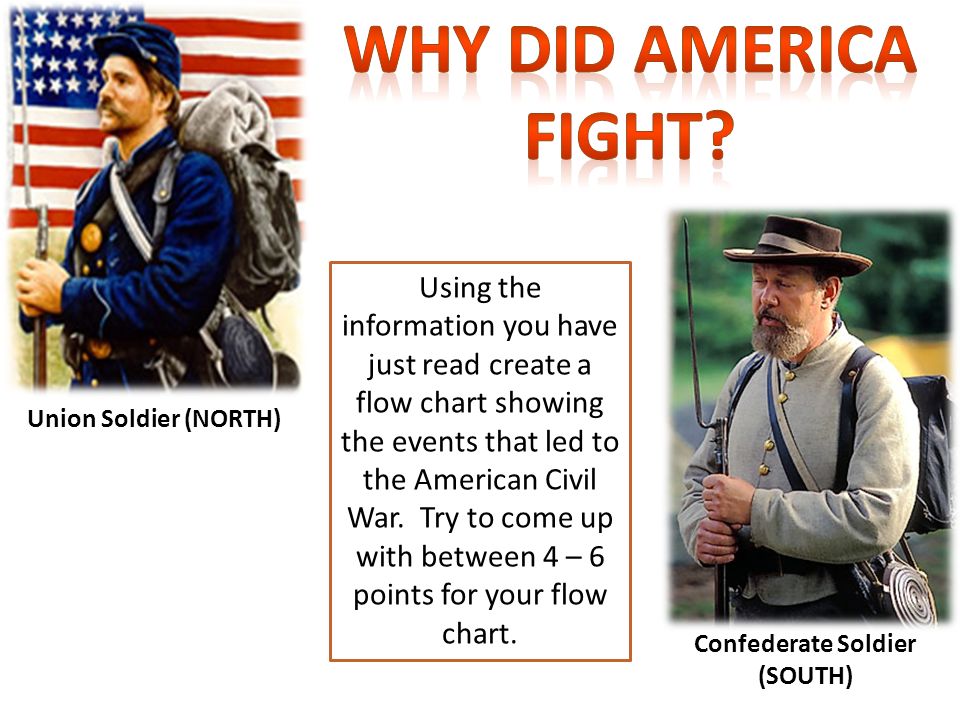 WHY DID AMERICA FIGHT?

Union Soldier (NORTH)

Using the information you have just read create a flow chart showing the events that led to the American Civil War. Try to come up with between 4 – 6 points for your flow chart.

Confederate Soldier (SOUTH)